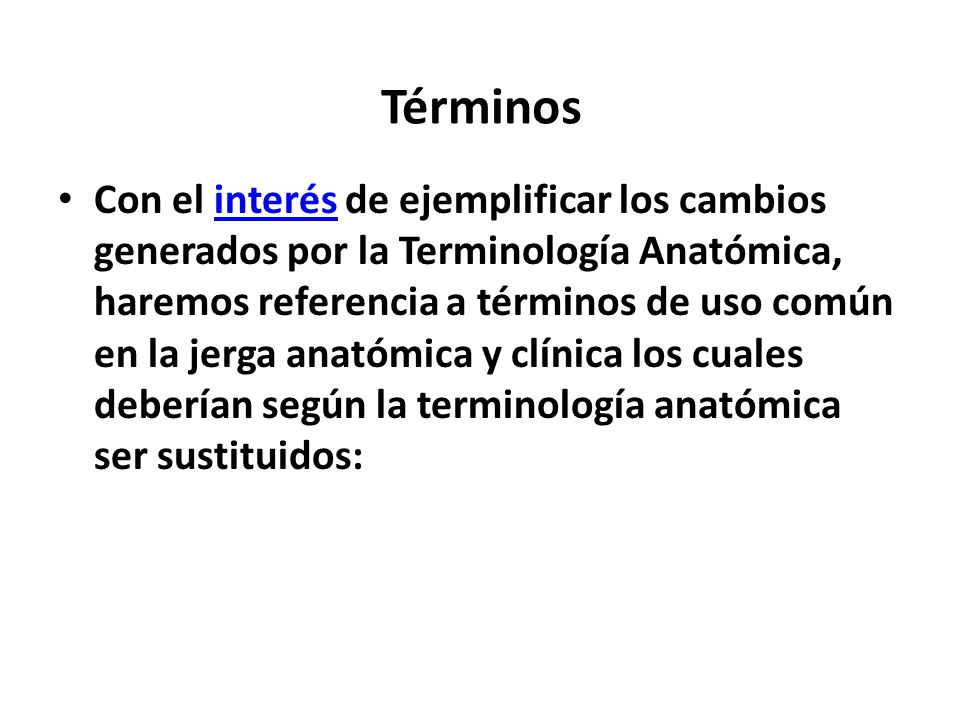 Términos

• Con el interés de ejemplificar los cambios generados por la Terminología Anatómica, haremos referencia a términos de uso común en la jerga anatómica y clínica los cuales deberían según la terminología anatómica ser sustituidos: